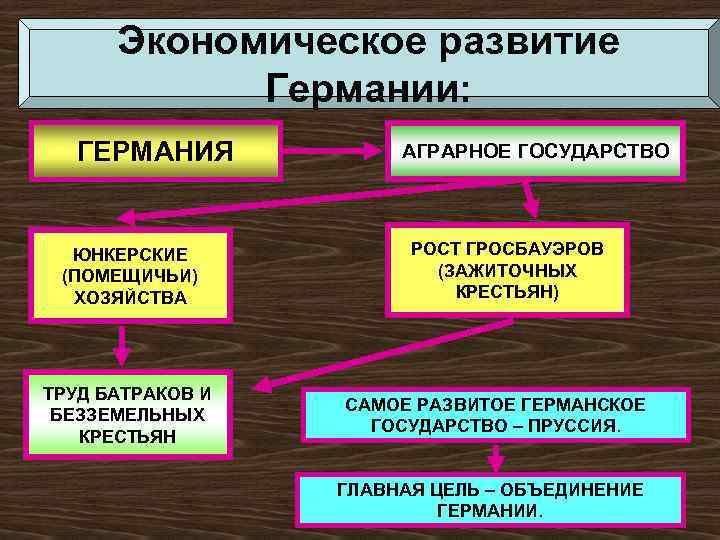 Экономическое развитие Германии:

ГЕРМАНИЯ

АГРАРНОЕ ГОСУДАРСТВО

ЮНКЕРСКИЕ (ПОМЕЩИЧЬИ) ХОЗЯЙСТВА

РОСТ ГРОСБАУЭРОВ (ЗАЖИТОЧНЫХ КРЕСТЬЯН)

ТРУД БАТРАКОВ И БЕЗЗЕМЕЛЬНЫХ КРЕСТЬЯН

САМОЕ РАЗВИТОЕ ГЕРМАНСКОЕ ГОСУДАРСТВО – ПРУССИЯ.

ГЛАВНАЯ ЦЕЛЬ – ОБЪЕДИНЕНИЕ ГЕРМАНИИ.